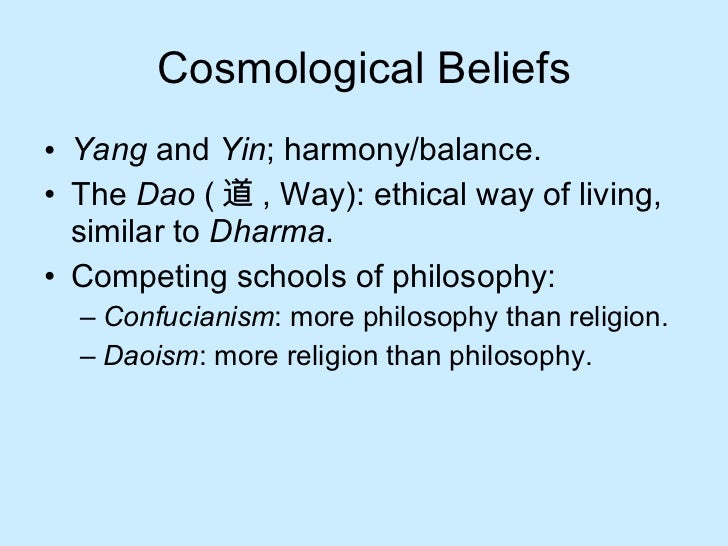 Cosmological Beliefs

• Yang and Yin; harmony/balance.
• The Dao ( 道 , Way): ethical way of living, similar to Dharma.
• Competing schools of philosophy:
– Confucianism: more philosophy than religion.
– Daoism: more religion than philosophy.